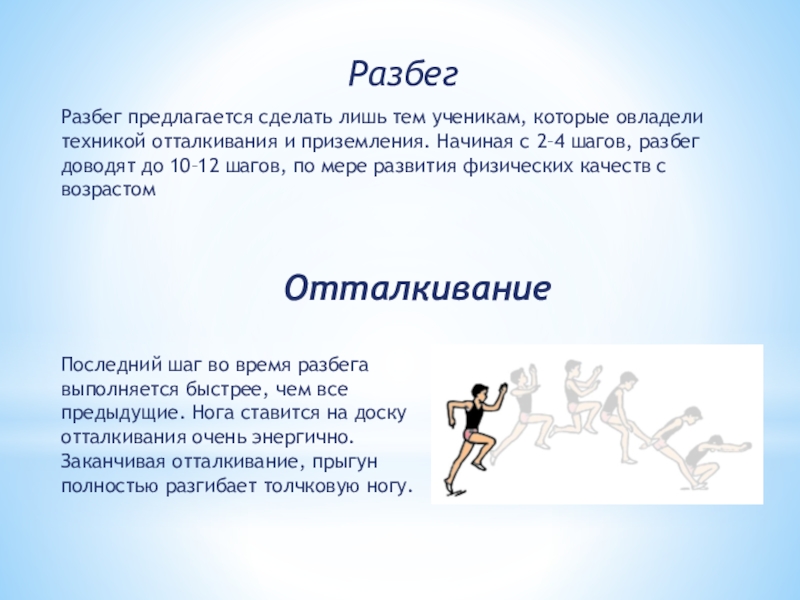 Разбег

Разбег предлагается сделать лишь тем ученикам, которые овладели техникой отталкивания и приземления. Начиная с 2–4 шагов, разбег доводят до 10–12 шагов, по мере развития физических качеств с возрастом

Отталкивание

Последний шаг во время разбега выполняется быстрее, чем все предыдущие. Нога ставится на доску отталкивания очень энергично. Заканчивая отталкивание, прыгун полностью разгибает толчковую ногу.